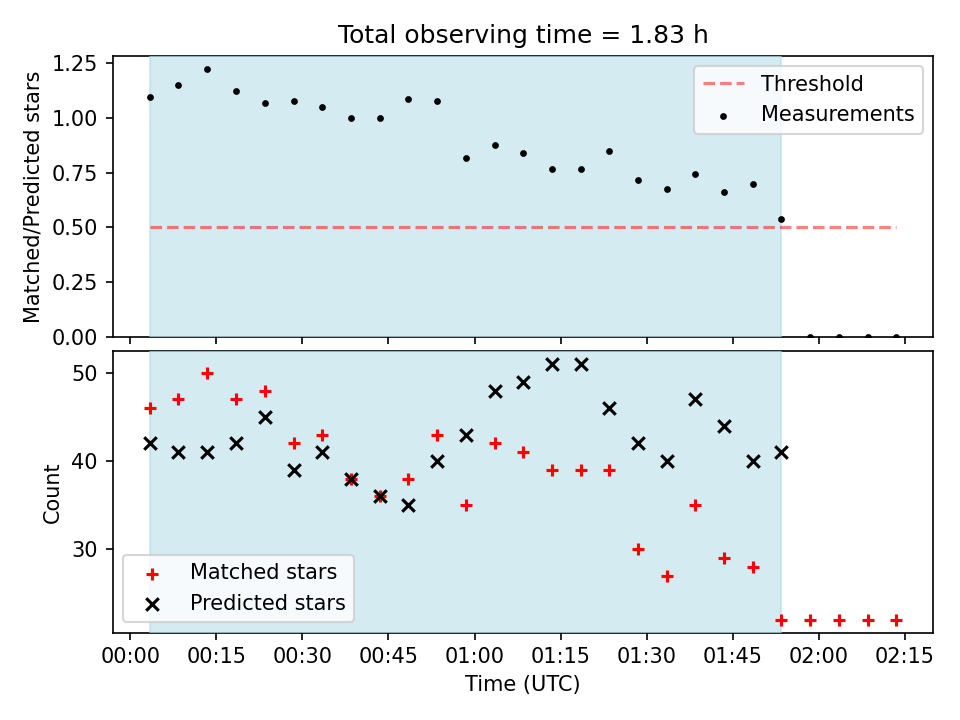 Total observing time = 1.83 h

Matched/Predicted stars

1.25
1.00
0.75
0.50
0.25
0.00

Threshold
Measurements

Count

50
40
30

Matched stars
Predicted stars

00:00 00:15 00:30 00:45 01:00 01:15 01:30 01:45 02:00 02:15

Time (UTC)